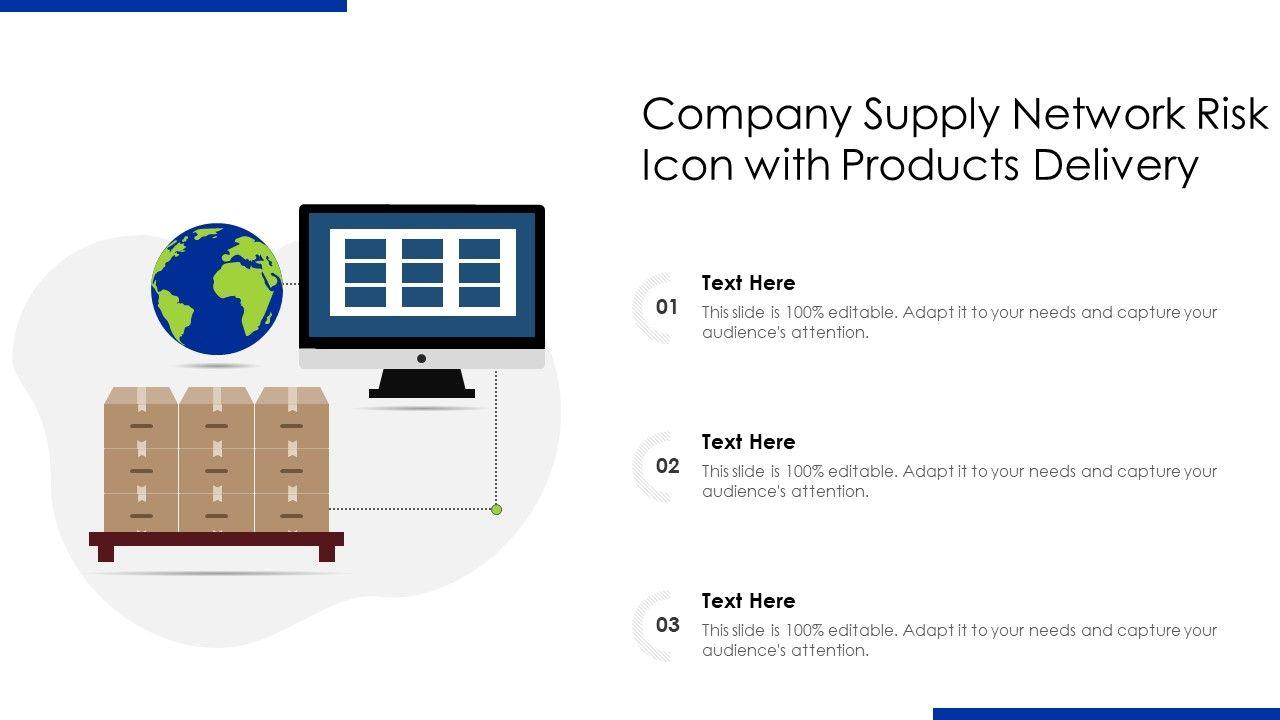 Company Supply Network Risk Icon with Products Delivery

01
Text Here
This slide is 100% editable. Adapt it to your needs and capture your audience's attention.

02
Text Here
This slide is 100% editable. Adapt it to your needs and capture your audience's attention.

03
Text Here
This slide is 100% editable. Adapt it to your needs and capture your audience's attention.